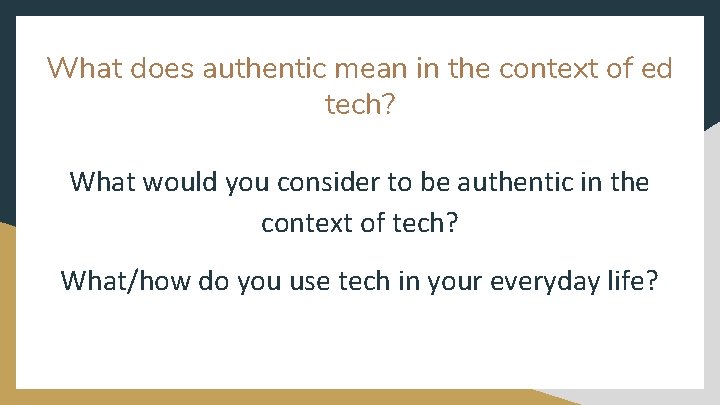 What does authentic mean in the context of ed tech?

What would you consider to be authentic in the context of tech?

What/how do you use tech in your everyday life?